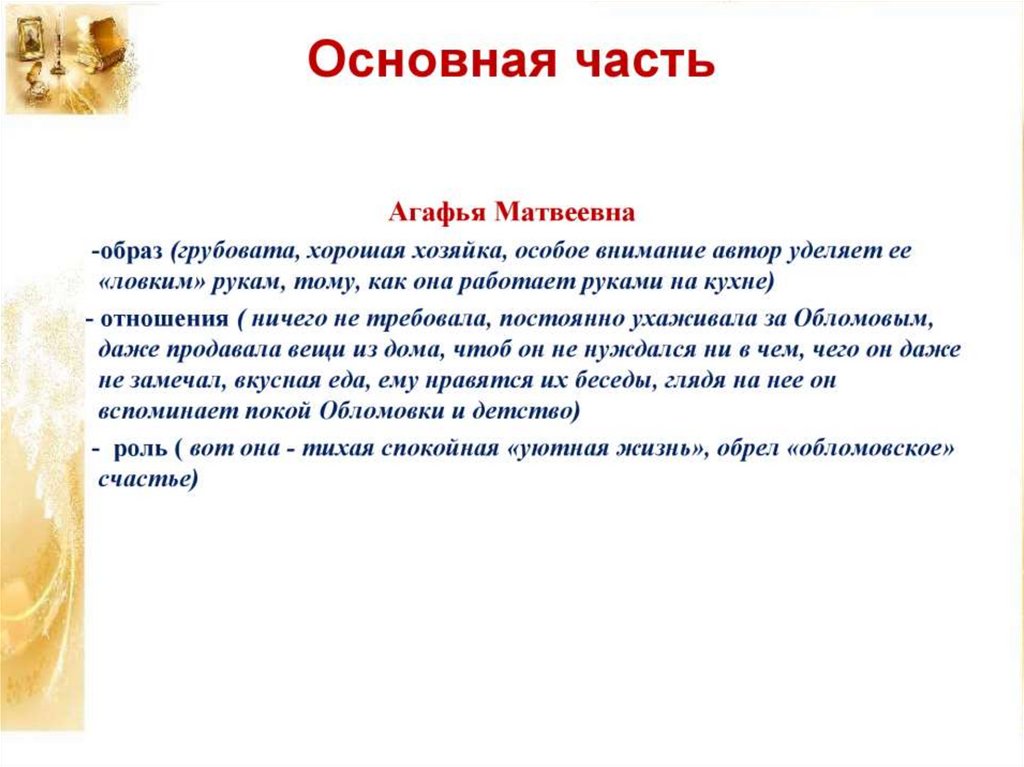 Основная часть

Агафья Матвеевна

-образ (грубовата, хорошая хозяйка, особое внимание автор уделяет ее «ловким» рукам, тому, как она работает руками на кухне)

- отношения ( ничего не требовала, постоянно ухаживала за Обломовым, даже продавала вещи из дома, чтоб он не нуждался ни в чем, чего он даже не замечал, вкусная еда, ему нравятся их беседы, глядя на нее он вспоминает покой Обломовки и детство)

- роль ( вот она - тихая спокойная «уютная жизнь», обрел «обломовское» счастье)